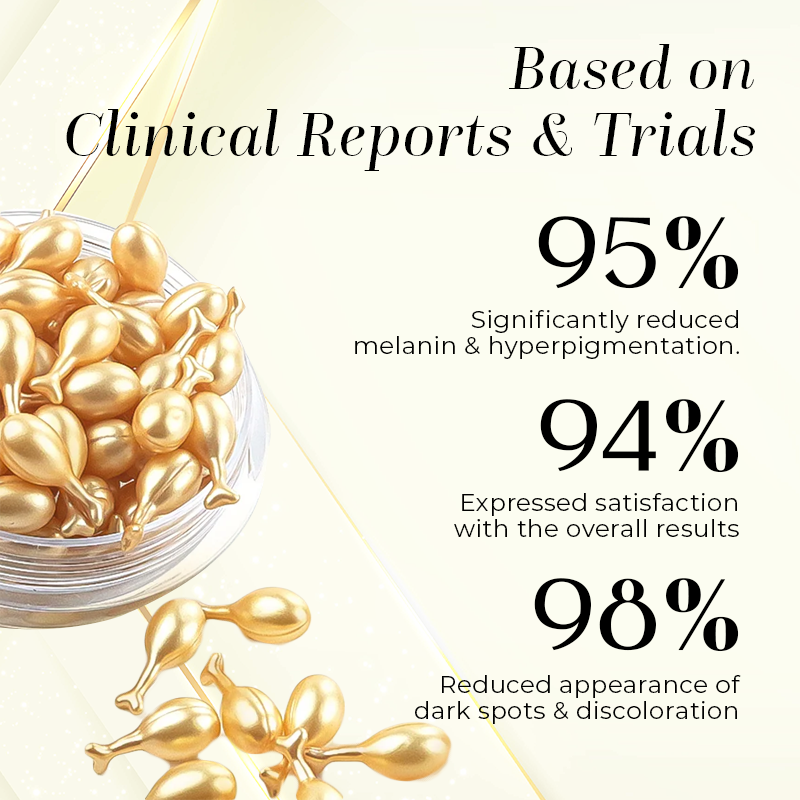 Based on
Clinical Reports & Trials

95%
Significantly reduced melanin & hyperpigmentation.

94%
Expressed satisfaction with the overall results

98%
Reduced appearance of dark spots & discoloration